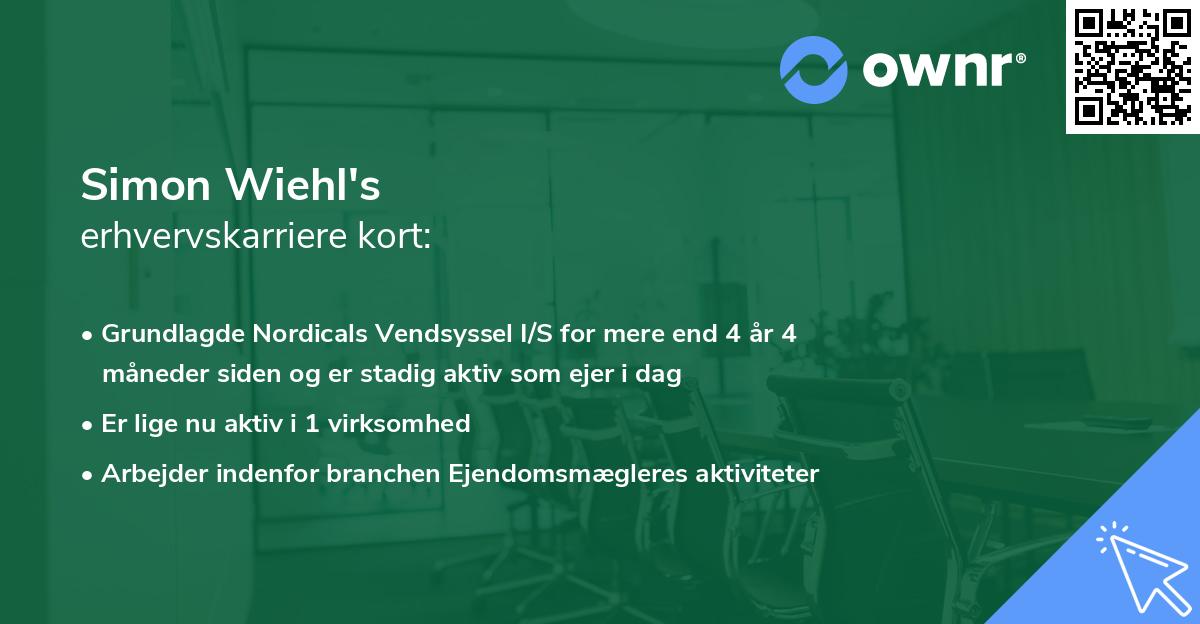 ownr®

Simon Wiehl's
erhvervskarriere kort:

• Grundlagde Nordicals Vendsyssel I/S for mere end 4 år 4 måneder siden og er stadig aktiv som ejer i dag
• Er lige nu aktiv i 1 virksomhed
• Arbejder indenfor branchen Ejendomsmægleres aktiviteter